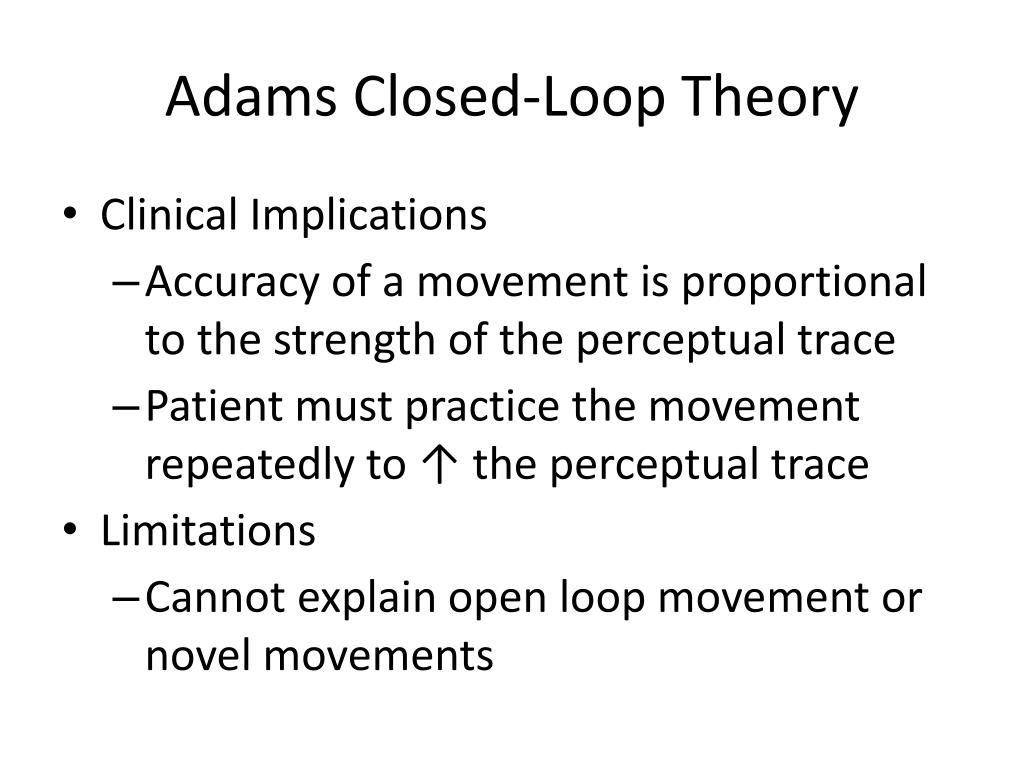 Adams Closed-Loop Theory

• Clinical Implications
– Accuracy of a movement is proportional to the strength of the perceptual trace
– Patient must practice the movement repeatedly to ↑ the perceptual trace
• Limitations
– Cannot explain open loop movement or novel movements